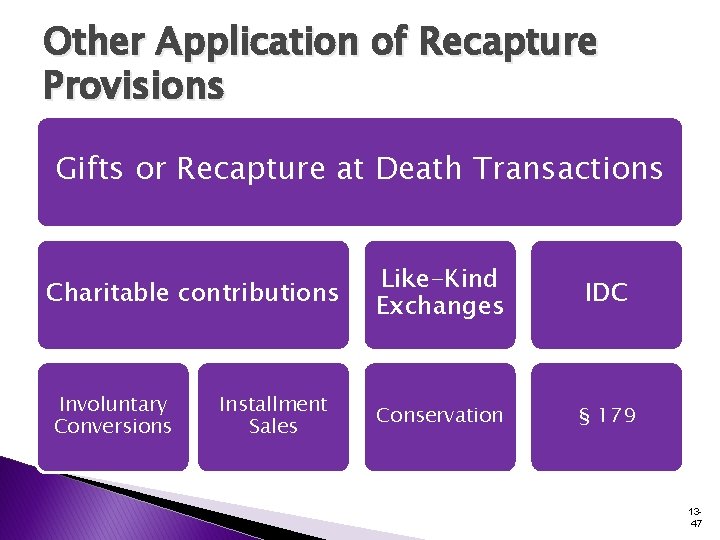 Other Application of Recapture Provisions

Gifts or Recapture at Death Transactions

Charitable contributions

Like-Kind Exchanges

IDC

Involuntary Conversions

Installment Sales

Conservation

§ 179

13-47